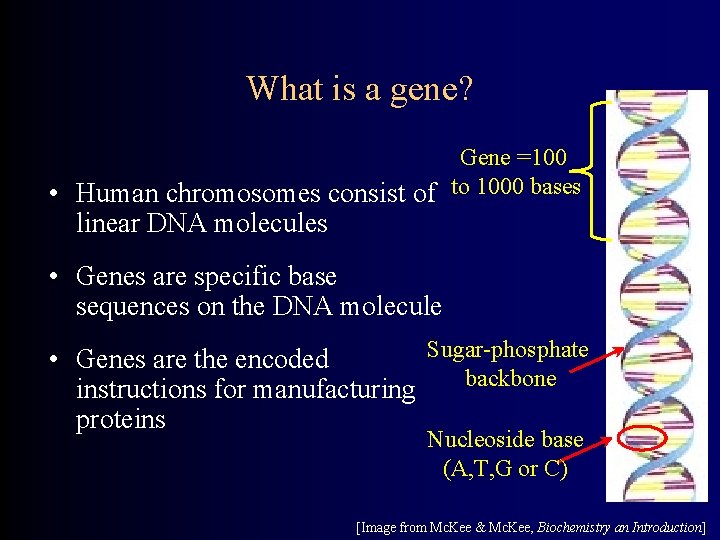 What is a gene?

• Human chromosomes consist of linear DNA molecules

• Genes are specific base sequences on the DNA molecule

• Genes are the encoded instructions for manufacturing proteins

Gene =100 to 1000 bases

Sugar-phosphate backbone

Nucleoside base (A,T,G or C)

[Image from McKee & McKee, Biochemistry an Introduction]